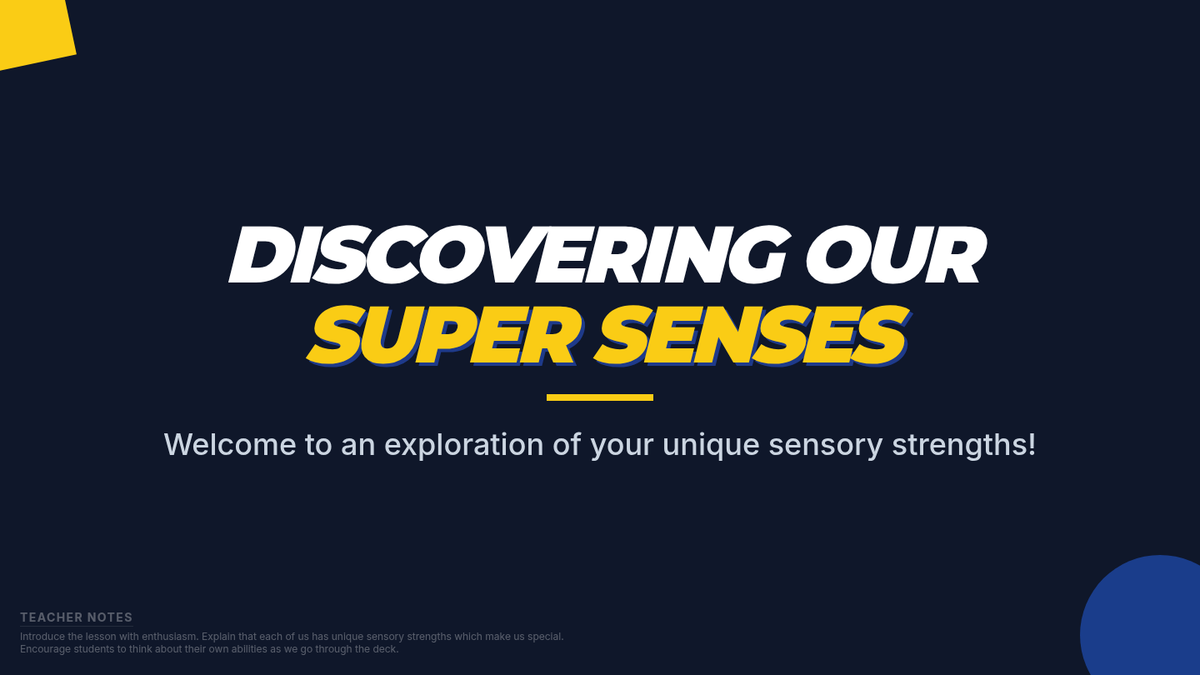 DISCOVERING OUR
SUPER SENSES

Welcome to an exploration of your unique sensory strengths!

TEACHER NOTES
Introduce the lesson with enthusiasm. Explain that each of us has unique sensory strengths which make us special. Encourage students to think about their own abilities as we go through the deck.